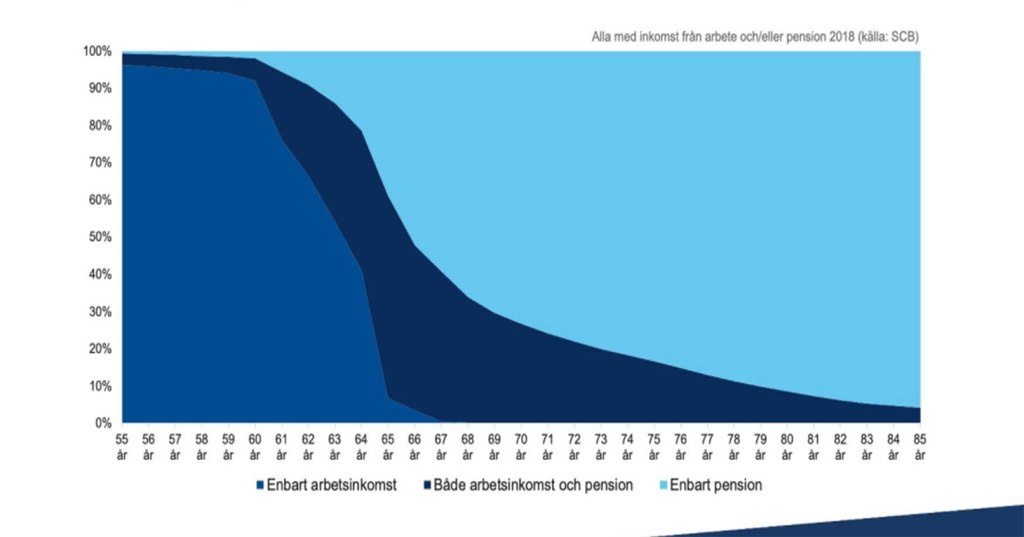 Alla med inkomst från arbete och/eller pension 2018 (källa: SCB)

100%
90%
80%
70%
60%
50%
40%
30%
20%
10%
0%

55 år 56 år 57 år 58 år 59 år 60 år 61 år 62 år 63 år 64 år 65 år 66 år 67 år 68 år 69 år 70 år 71 år 72 år 73 år 74 år 75 år 76 år 77 år 78 år 79 år 80 år 81 år 82 år 83 år 84 år 85 år

Enbart arbetsinkomst
Både arbetsinkomst och pension
Enbart pension